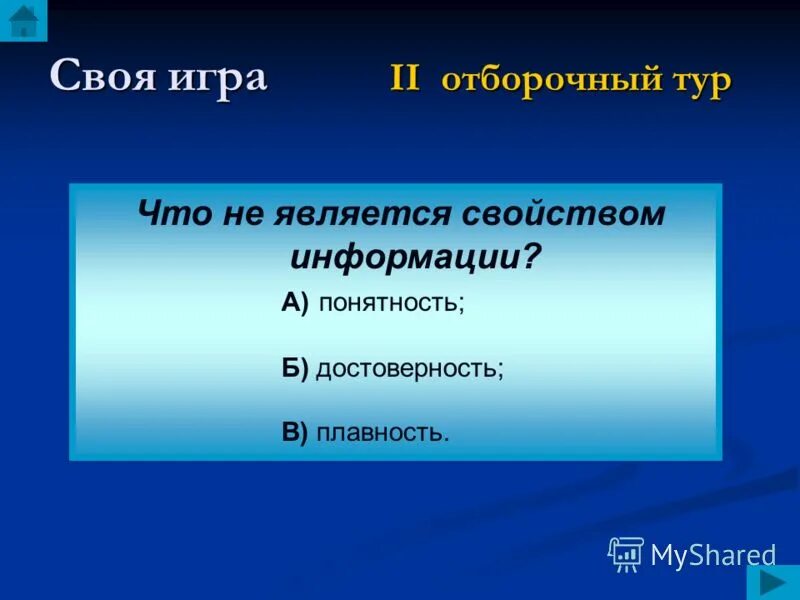 Своя игра II отборочный тур

Что не является свойством информации?

А) понятность;

Б) достоверность;

В) плавность.

MyShared